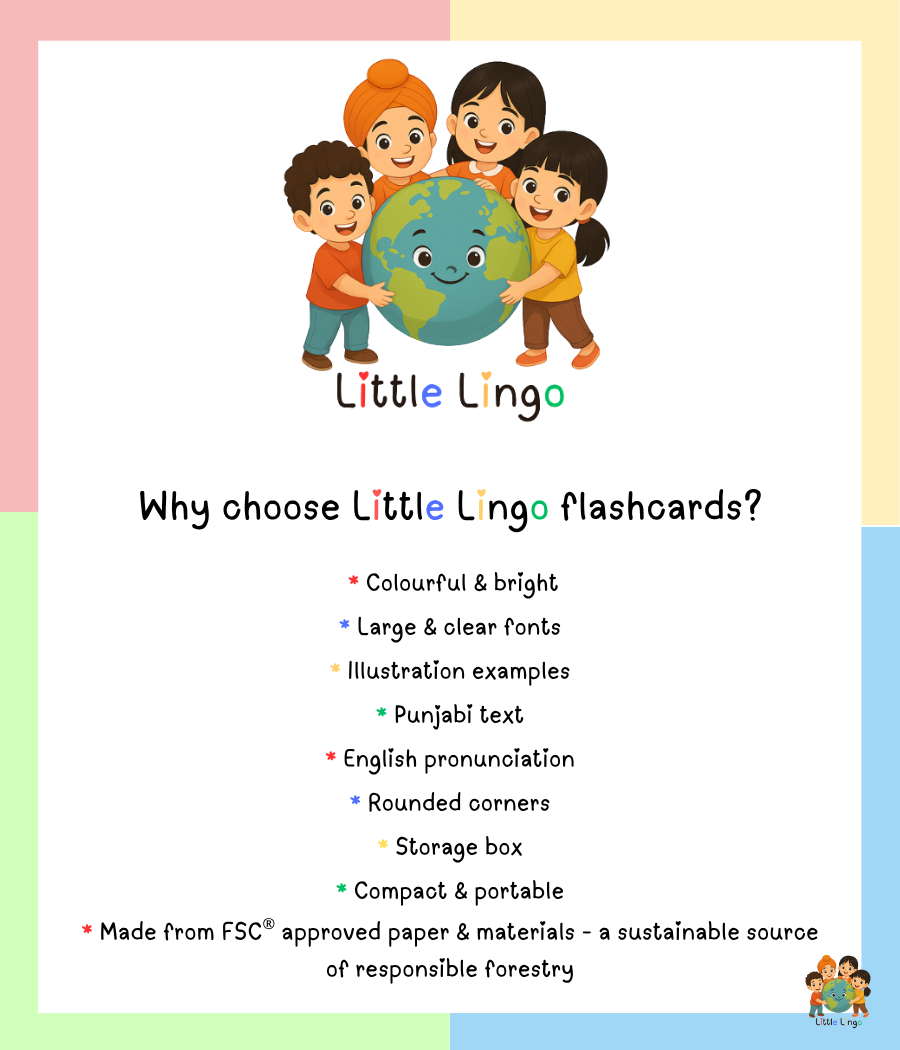 Little Lingo

Why choose Little Lingo flashcards?

* Colourful & bright

* Large & clear fonts

* Illustration examples

* Punjabi text

* English pronunciation

* Rounded corners

* Storage box

* Compact & portable

* Made from FSC® approved paper & materials - a sustainable source of responsible forestry

Little Lingo